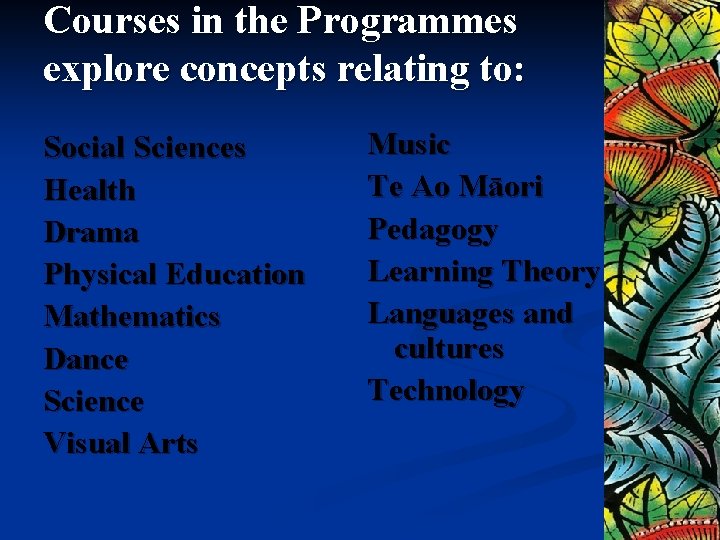 Courses in the Programmes explore concepts relating to:

Social Sciences
Health
Drama
Physical Education
Mathematics
Dance
Science
Visual Arts

Music
Te Ao Māori
Pedagogy
Learning Theory
Languages and cultures
Technology